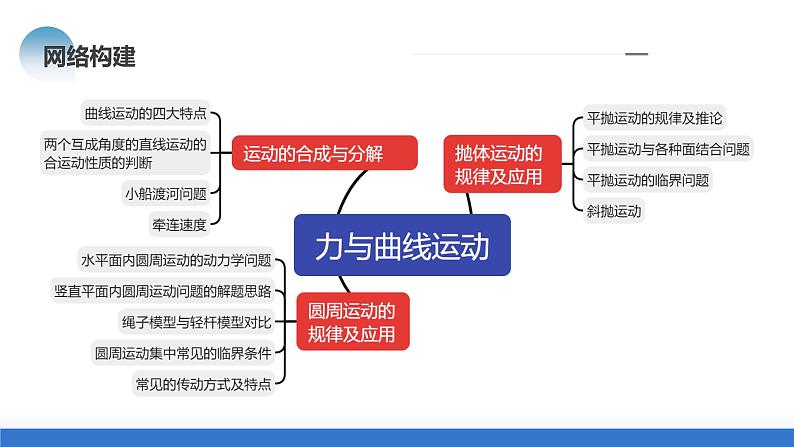 网络构建

力与曲线运动

运动的合成与分解

曲线运动的四大特点

两个互成角度的直线运动的合运动性质的判断

小船渡河问题

牵连速度

抛体运动的规律及应用

平抛运动的规律及推论

平抛运动与各种面结合问题

平抛运动的临界问题

斜抛运动

圆周运动的规律及应用

水平面内圆周运动的动力学问题

竖直平面内圆周运动问题的解题思路

绳子模型与轻杆模型对比

圆周运动集中常见的临界条件

常见的传动方式及特点